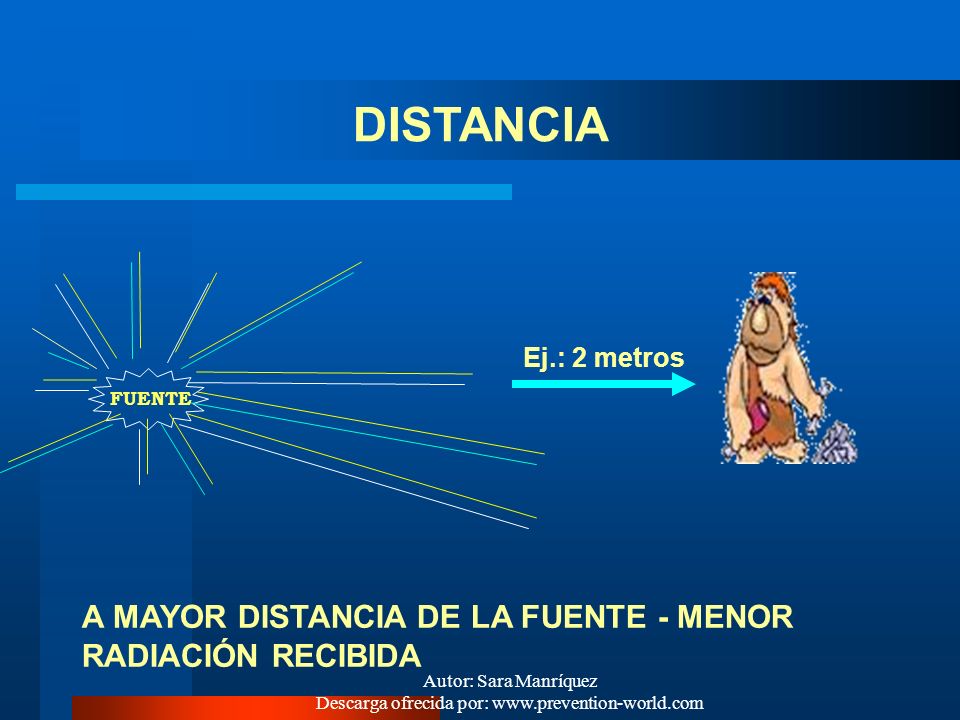 DISTANCIA

FUENTE

Ej.: 2 metros

A MAYOR DISTANCIA DE LA FUENTE - MENOR RADIACIÓN RECIBIDA

Autor: Sara Manríquez
Descarga ofrecida por: www.prevention-world.com